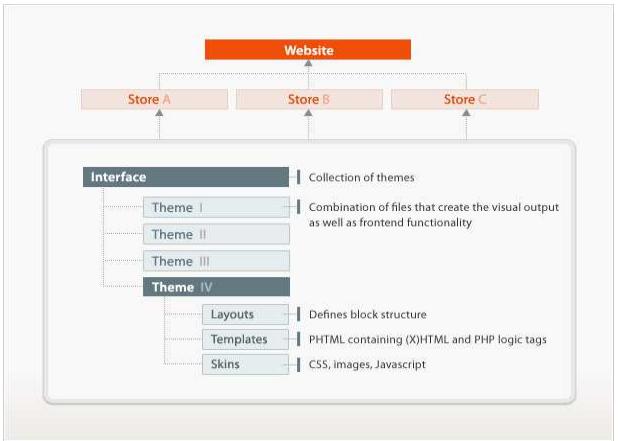 Website

Store A

Store B

Store C

Interface

Collection of themes

Theme I

Combination of files that create the visual output as well as frontend functionality

Theme II

Theme III

Theme IV

Layouts

Defines block structure

Templates

PHTML containing (X)HTML and PHP logic tags

Skins

CSS, images, Javascript